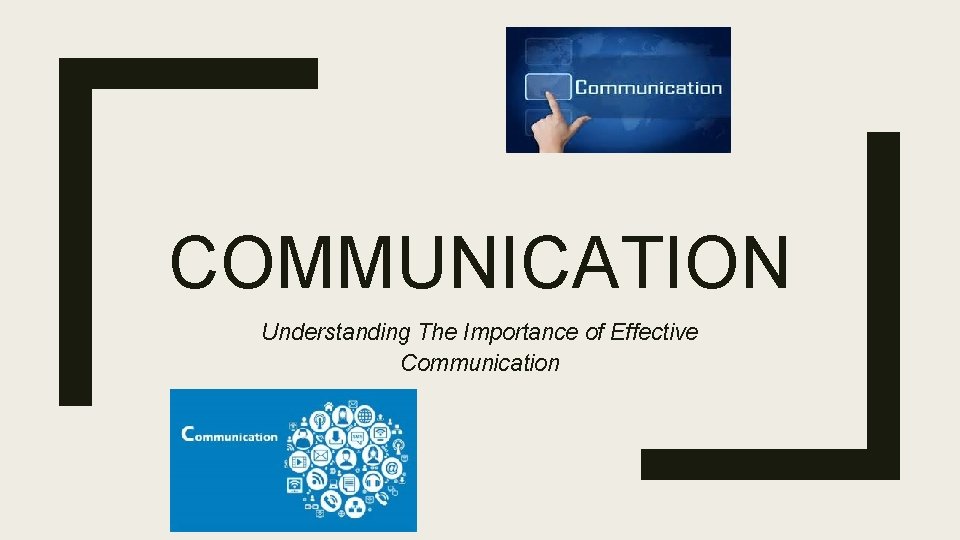 Communication

COMMUNICATION

Understanding The Importance of Effective Communication

Communication